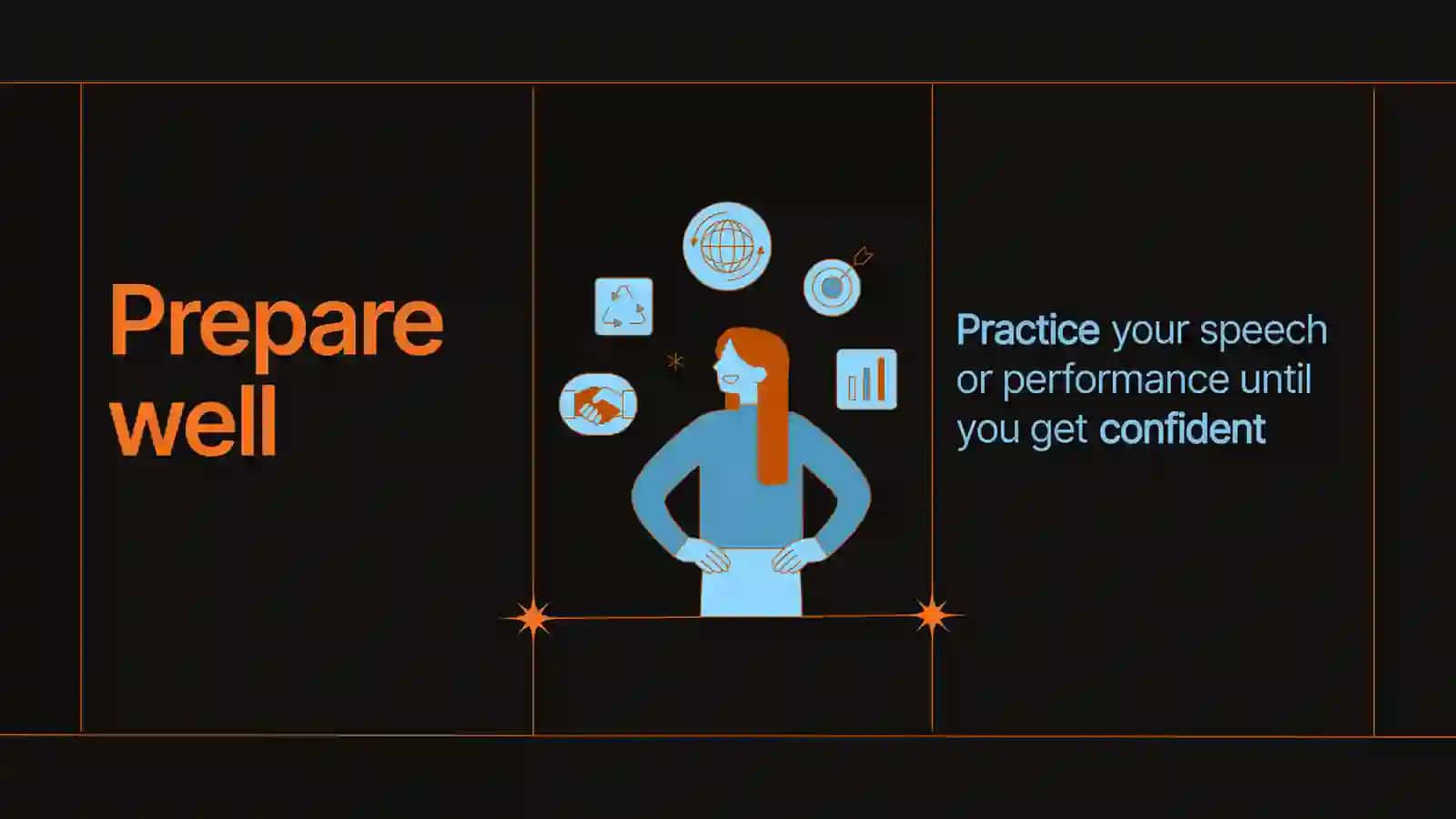 Prepare well

Practice your speech or performance until you get confident